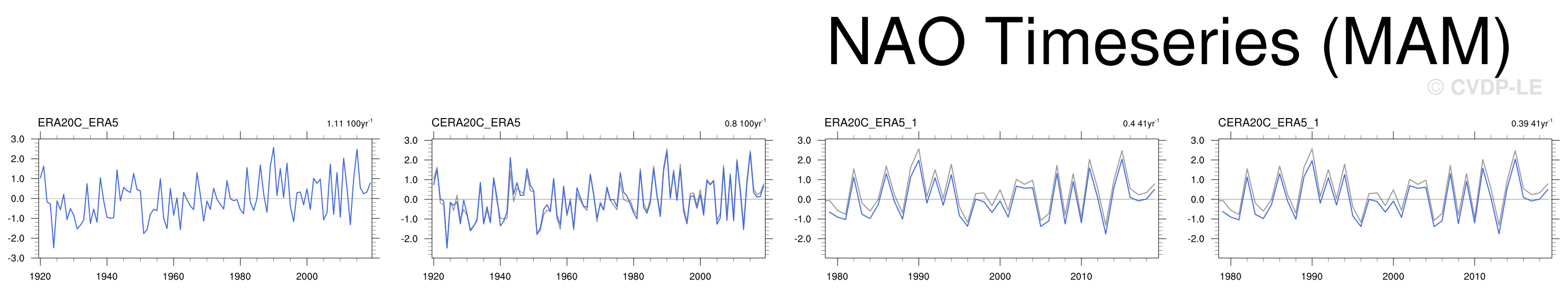 NAO Timeseries (MAM)

© CVDP-LE

ERA20C_ERA5

1.11 100yr$^{-1}$

3.0
2.0
1.0
0.0
-1.0
-2.0
-3.0

1920 1940 1960 1980 2000

CERA20C_ERA5

0.8 100yr$^{-1}$

3.0
2.0
1.0
0.0
-1.0
-2.0

1920 1940 1960 1980 2000

ERA20C_ERA5_1

0.4 41yr$^{-1}$

3.0
2.0
1.0
0.0
-1.0
-2.0

1980 1990 2000 2010

CERA20C_ERA5_1

0.39 41yr$^{-1}$

3.0
2.0
1.0
0.0
-1.0
-2.0

1980 1990 2000 2010